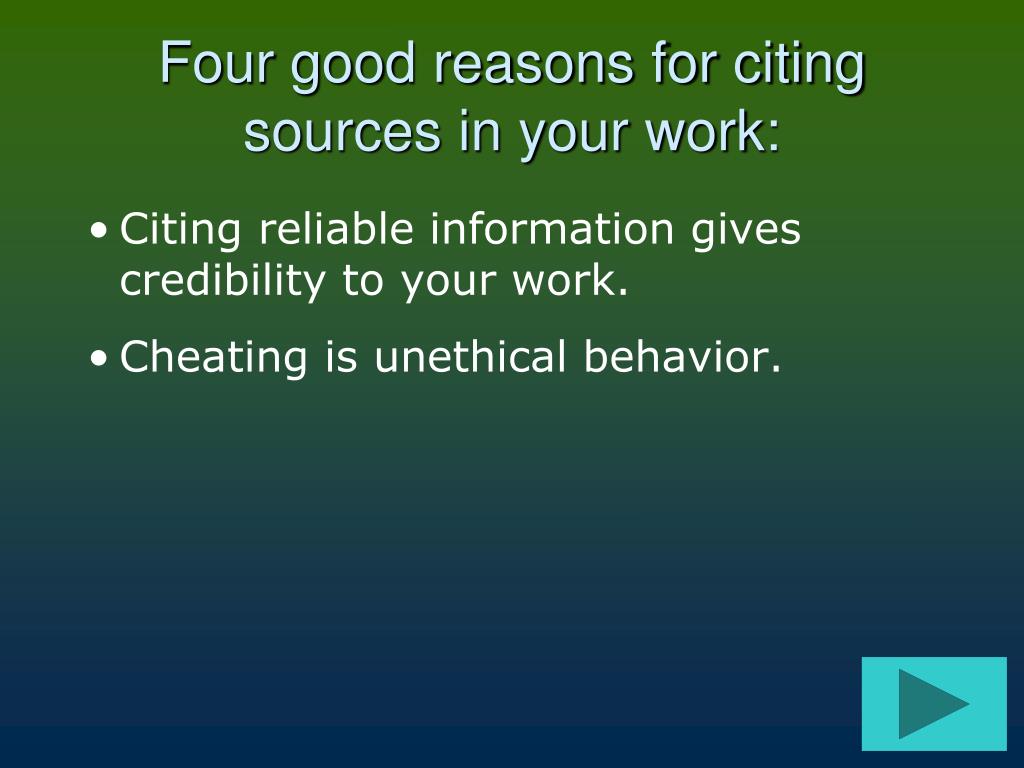 Four good reasons for citing sources in your work:

• Citing reliable information gives credibility to your work.

• Cheating is unethical behavior.